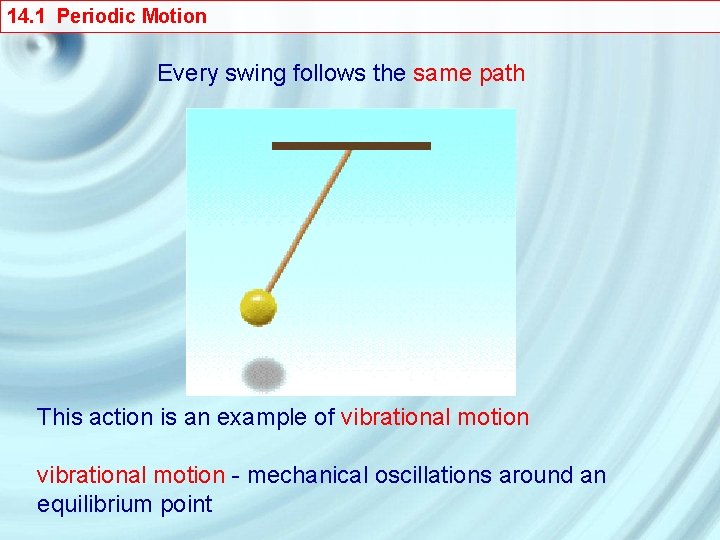 14.1 Periodic Motion

Every swing follows the same path

This action is an example of vibrational motion

vibrational motion - mechanical oscillations around an equilibrium point